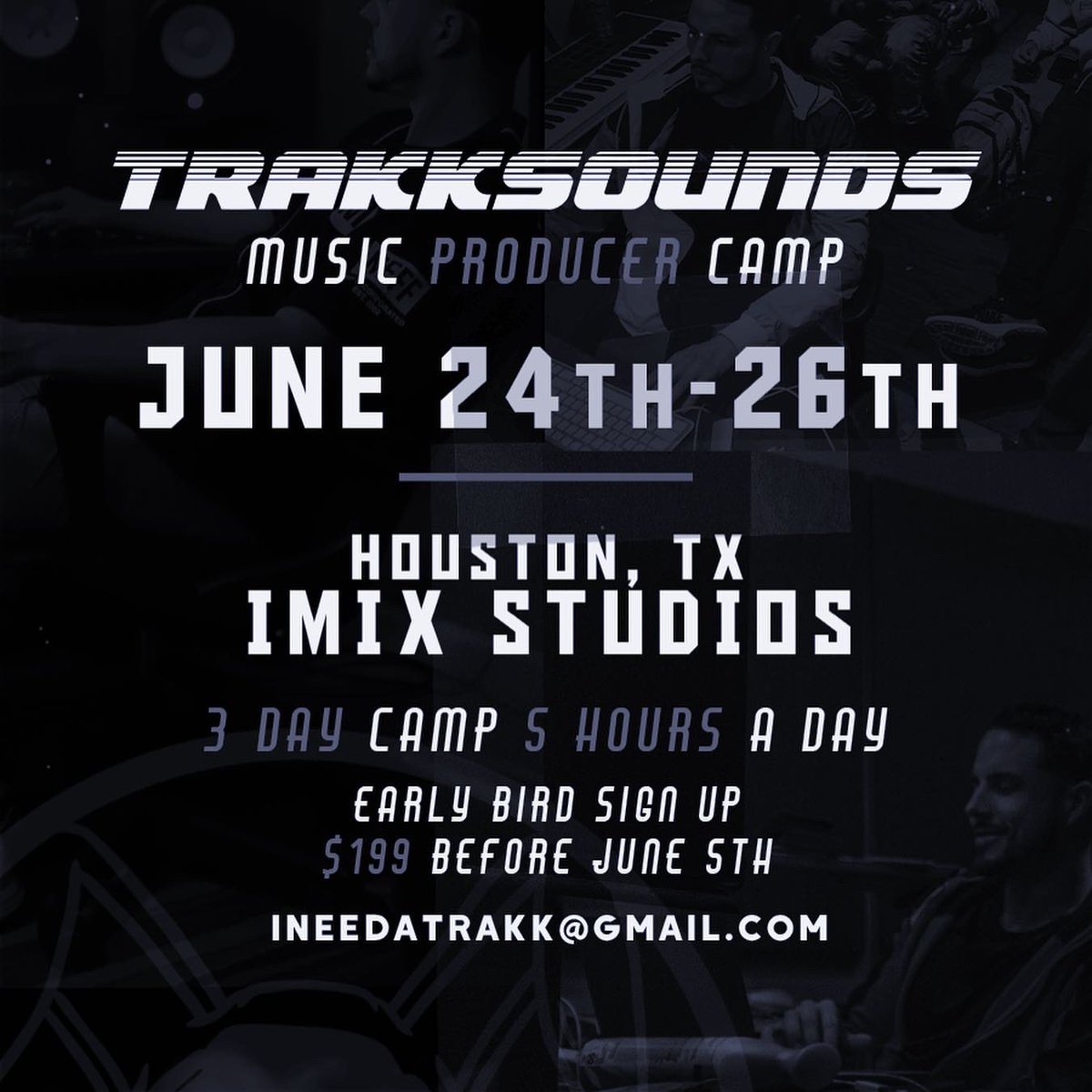 TRAKKSOUNDS
MUSIC PRODUCER CAMP
JUNE 24TH-26TH

HOUSTON, TX
IMIX STUDIOS

3 DAY CAMP 5 HOURS A DAY

EARLY BIRD SIGN UP
$199 BEFORE JUNE 5TH

INEEDATRAKK@GMAIL.COM